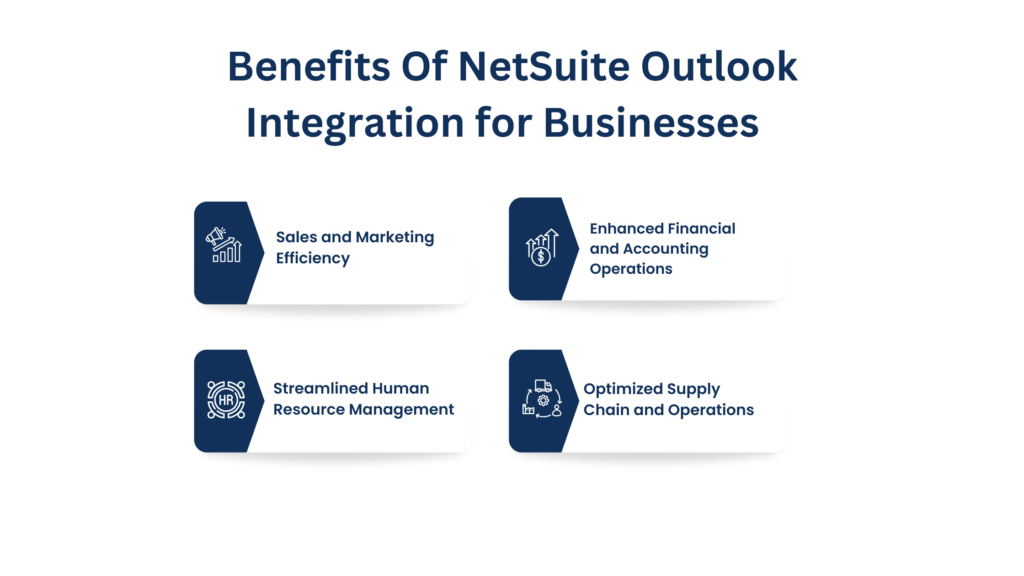 Benefits Of NetSuite Outlook Integration for Businesses

Sales and Marketing Efficiency

Enhanced Financial and Accounting Operations

HR

Streamlined Human Resource Management

Optimized Supply Chain and Operations